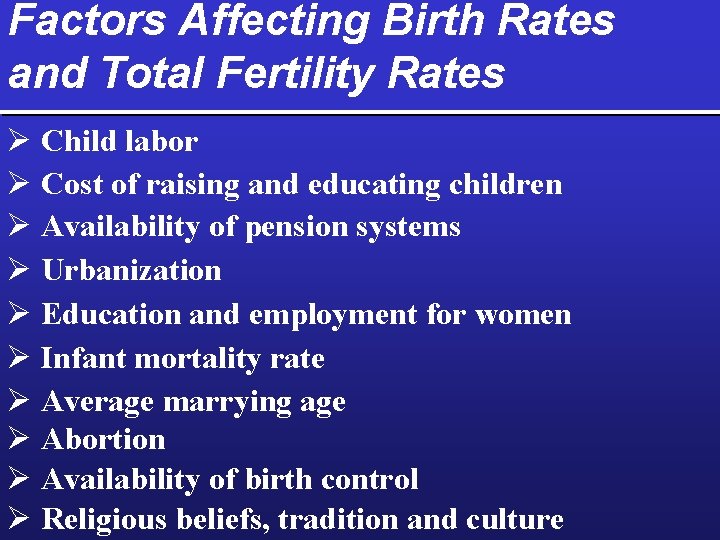 Factors Affecting Birth Rates and Total Fertility Rates

➢ Child labor
➢ Cost of raising and educating children
➢ Availability of pension systems
➢ Urbanization
➢ Education and employment for women
➢ Infant mortality rate
➢ Average marrying age
➢ Abortion
➢ Availability of birth control
➢ Religious beliefs, tradition and culture